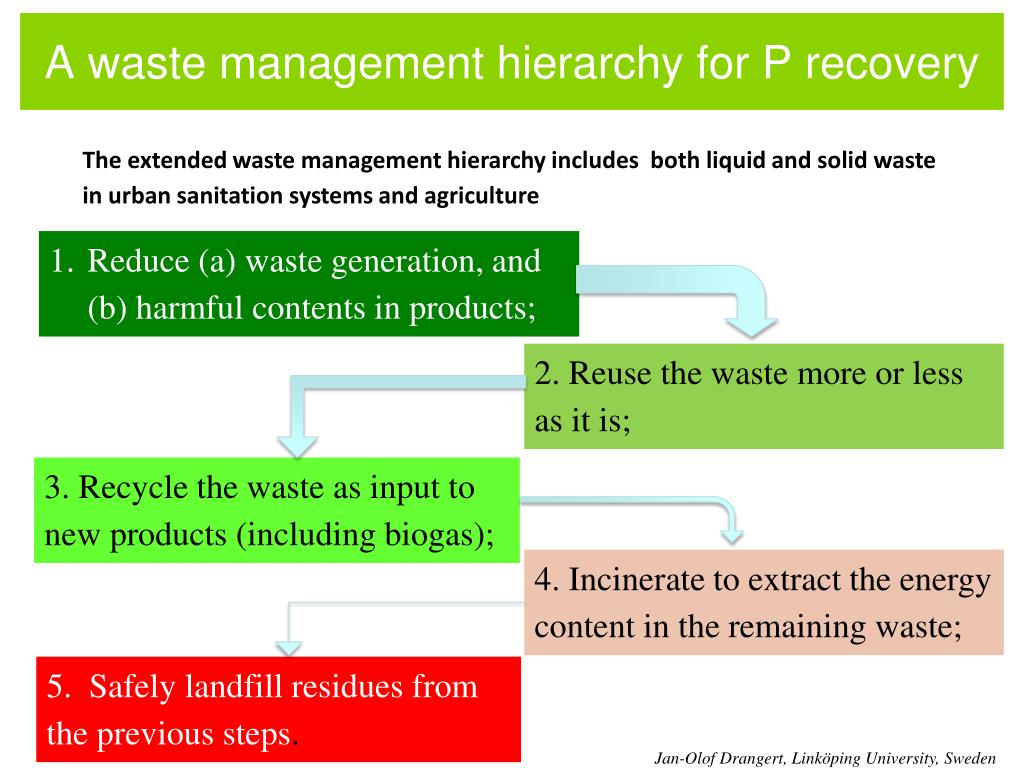 A waste management hierarchy for P recovery

The extended waste management hierarchy includes both liquid and solid waste in urban sanitation systems and agriculture

1. Reduce (a) waste generation, and (b) harmful contents in products;

2. Reuse the waste more or less as it is;

3. Recycle the waste as input to new products (including biogas);

4. Incinerate to extract the energy content in the remaining waste;

5. Safely landfill residues from the previous steps.

Jan-Olof Drangert, Linköping University, Sweden